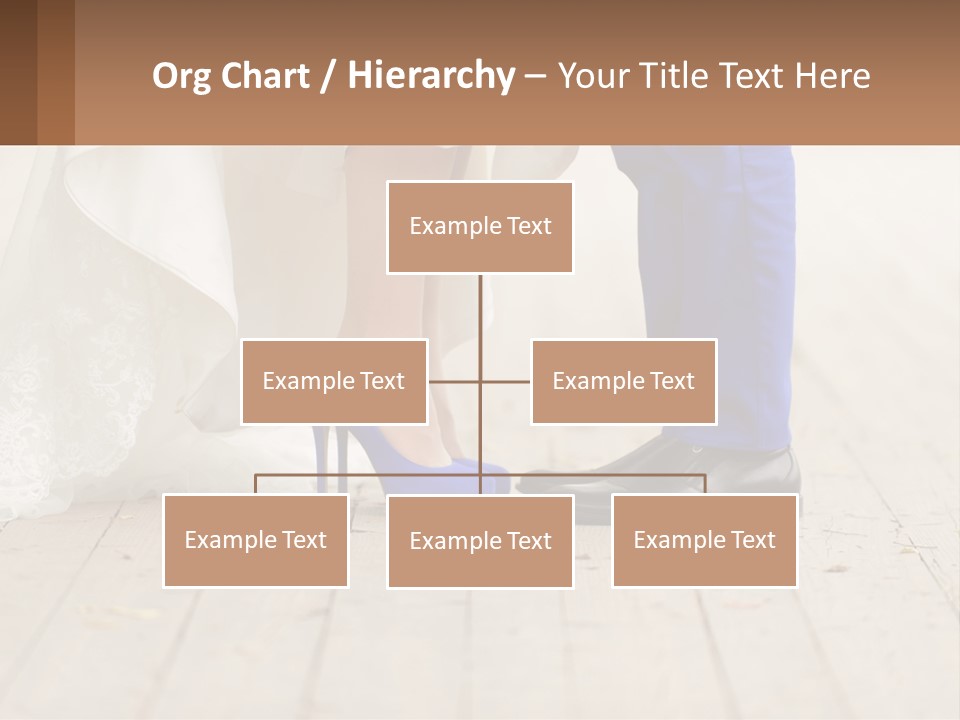 Org Chart / Hierarchy – Your Title Text Here

Example Text

Example Text

Example Text

Example Text

Example Text

Example Text